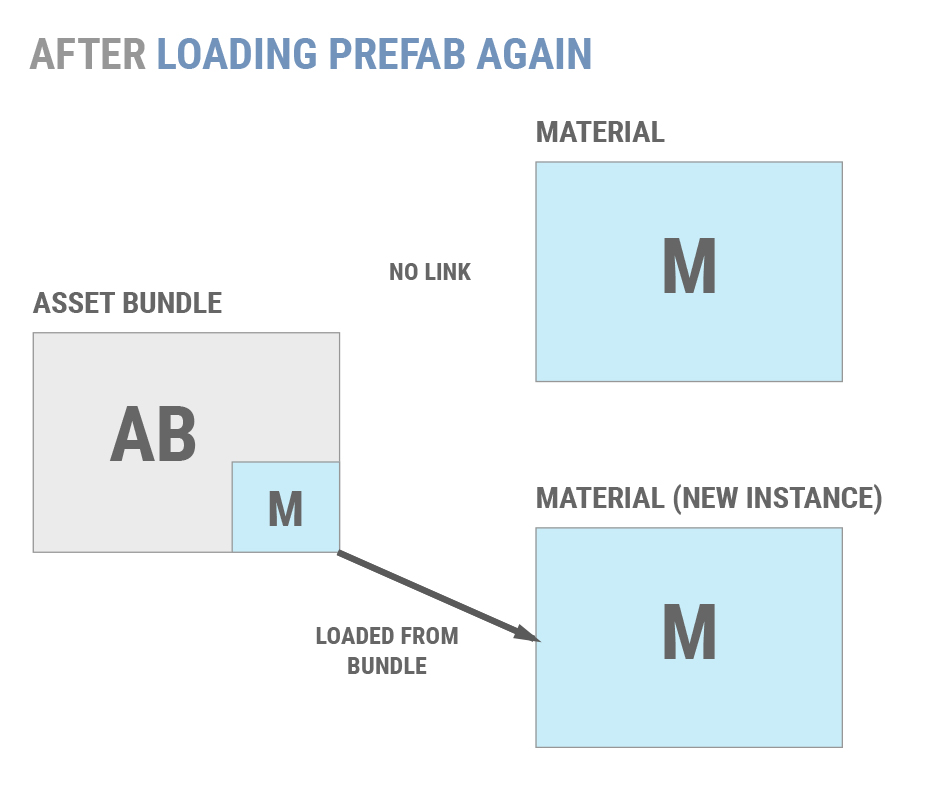 AFTER LOADING PREFAB AGAIN

MATERIAL

M

NO LINK

ASSET BUNDLE

AB

M

MATERIAL (NEW INSTANCE)

M

LOADED FROM BUNDLE